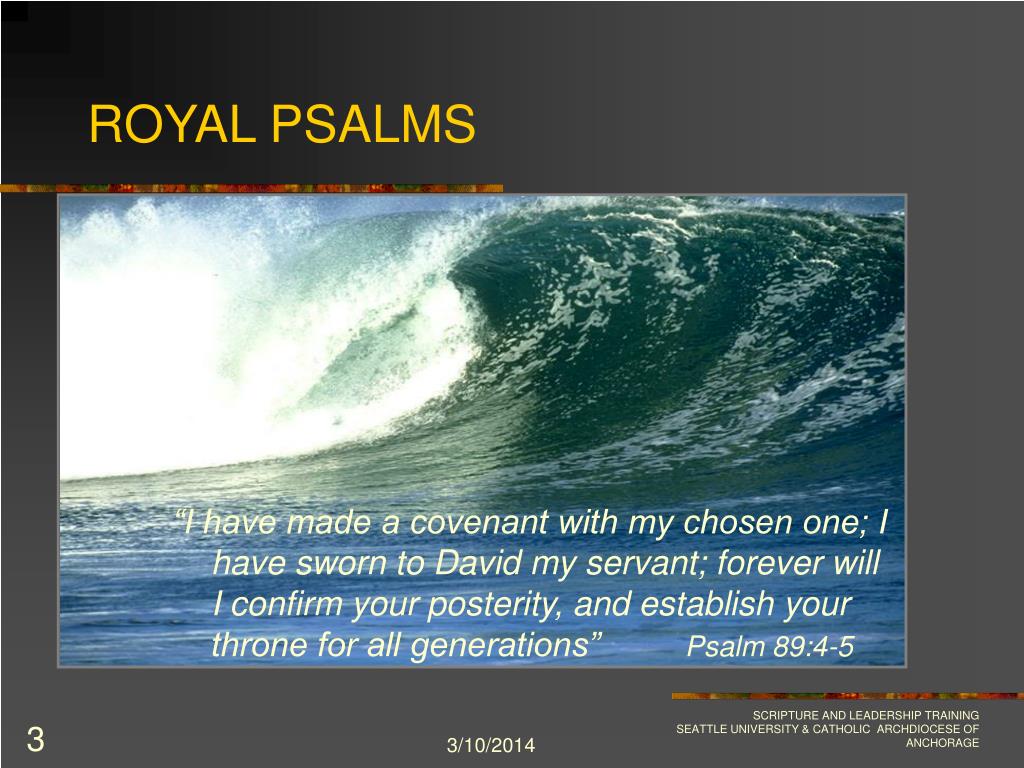 ROYAL PSALMS

“I have made a covenant with my chosen one; I have sworn to David my servant; forever will I confirm your posterity, and establish your throne for all generations” Psalm 89:4-5

3

3/10/2014

SCRIPTURE AND LEADERSHIP TRAINING SEATTLE UNIVERSITY & CATHOLIC ARCHDIOCESE OF ANCHORAGE